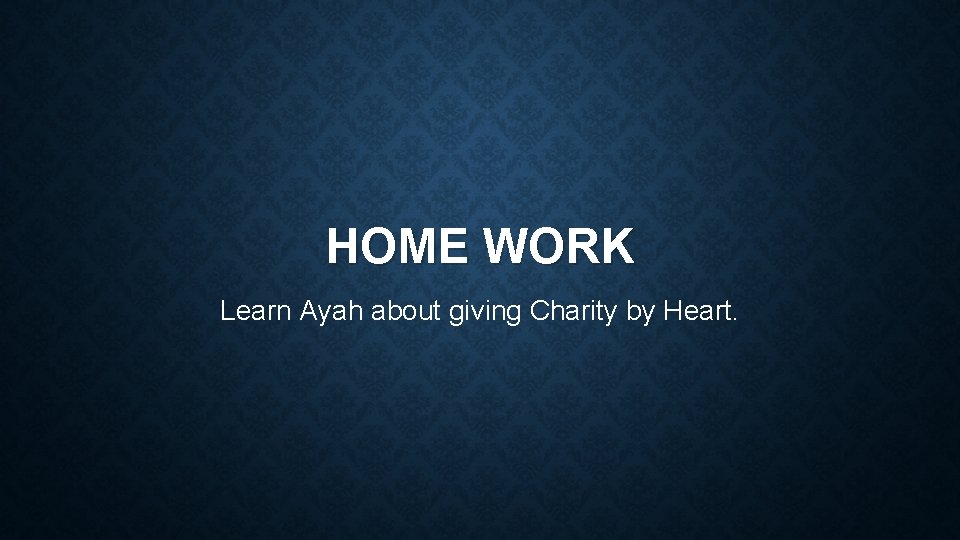 HOME WORK

Learn Ayah about giving Charity by Heart.